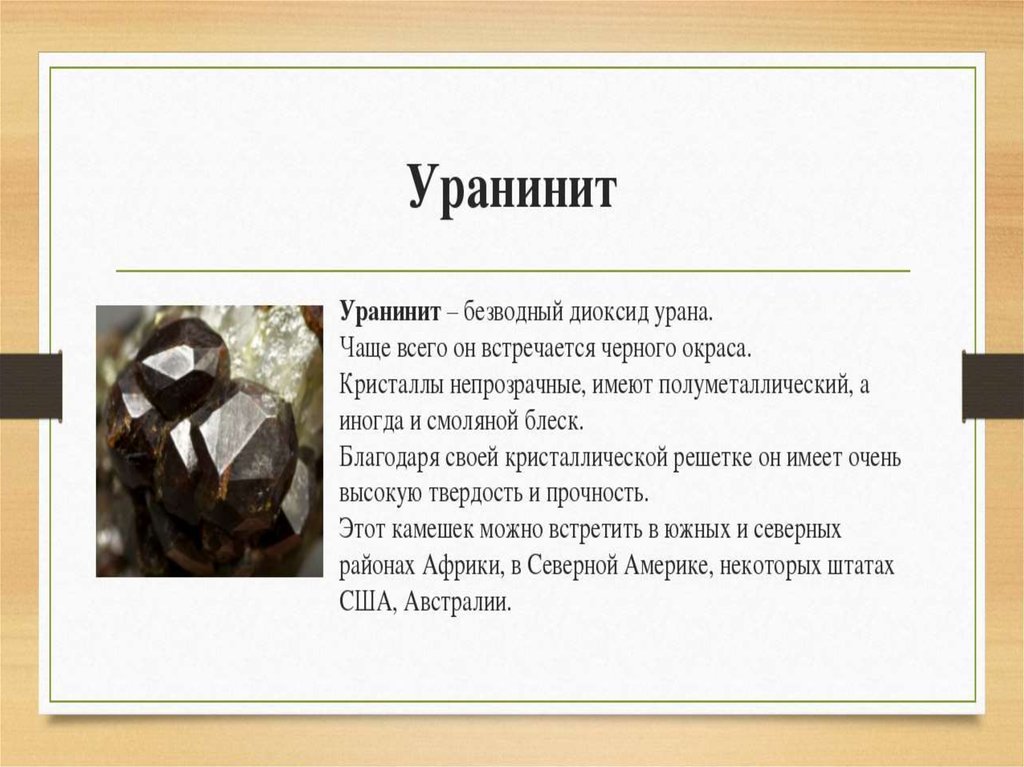 Уранинит

Уранинит – безводный диоксид урана.
Чаще всего он встречается черного окраса.
Кристаллы непрозрачные, имеют полуметаллический, а иногда и смоляной блеск.
Благодаря своей кристаллической решетке он имеет очень высокую твердость и прочность.
Этот камешек можно встретить в южных и северных районах Африки, в Северной Америке, некоторых штатах США, Австралии.